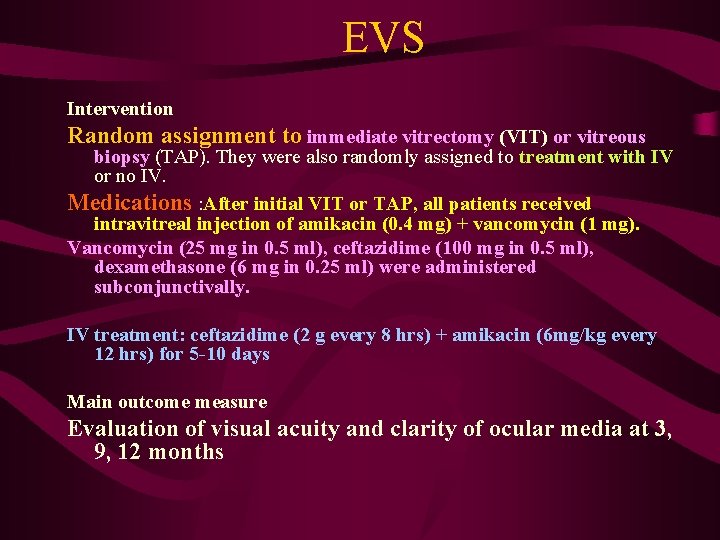 EVS

Intervention

Random assignment to immediate vitrectomy (VIT) or vitreous biopsy (TAP). They were also randomly assigned to treatment with IV or no IV.

Medications :After initial VIT or TAP, all patients received intravitreal injection of amikacin (0.4 mg) + vancomycin (1 mg).

Vancomycin (25 mg in 0.5 ml), ceftazidime (100 mg in 0.5 ml), dexamethasone (6 mg in 0.25 ml) were administered subconjunctivally.

IV treatment: ceftazidime (2 g every 8 hrs) + amikacin (6mg/kg every 12 hrs) for 5-10 days

Main outcome measure

Evaluation of visual acuity and clarity of ocular media at 3, 9, 12 months